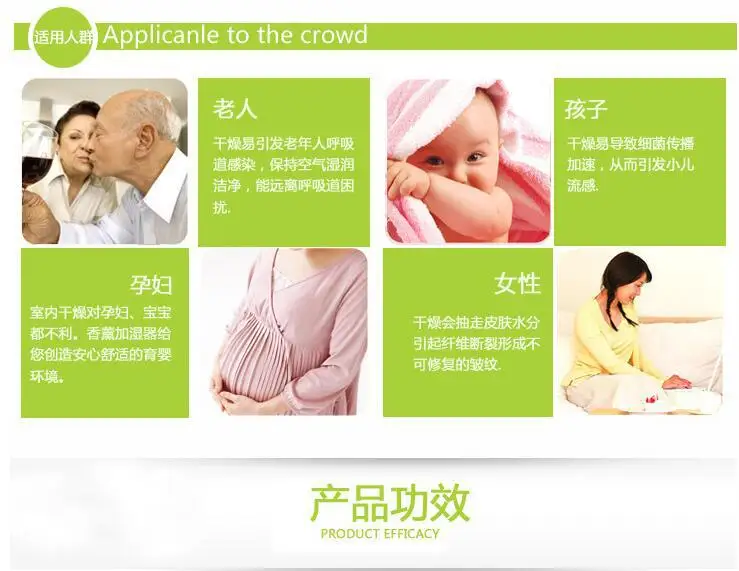 适用人群 Applicanle to the crowd

老人

干燥易引发老年人呼吸道感染，保持空气湿润洁净，能远离呼吸道困扰.

孩子

干燥易导致细菌传播加速，从而引发小儿流感.

孕妇

室内干燥对孕妇、宝宝都不利。香薰加湿器给您创造安心舒适的育婴环境。

女性

干燥会抽走皮肤水分引起纤维断裂形成不可修复的皱纹.

产品功效

PRODUCT EFFICACY